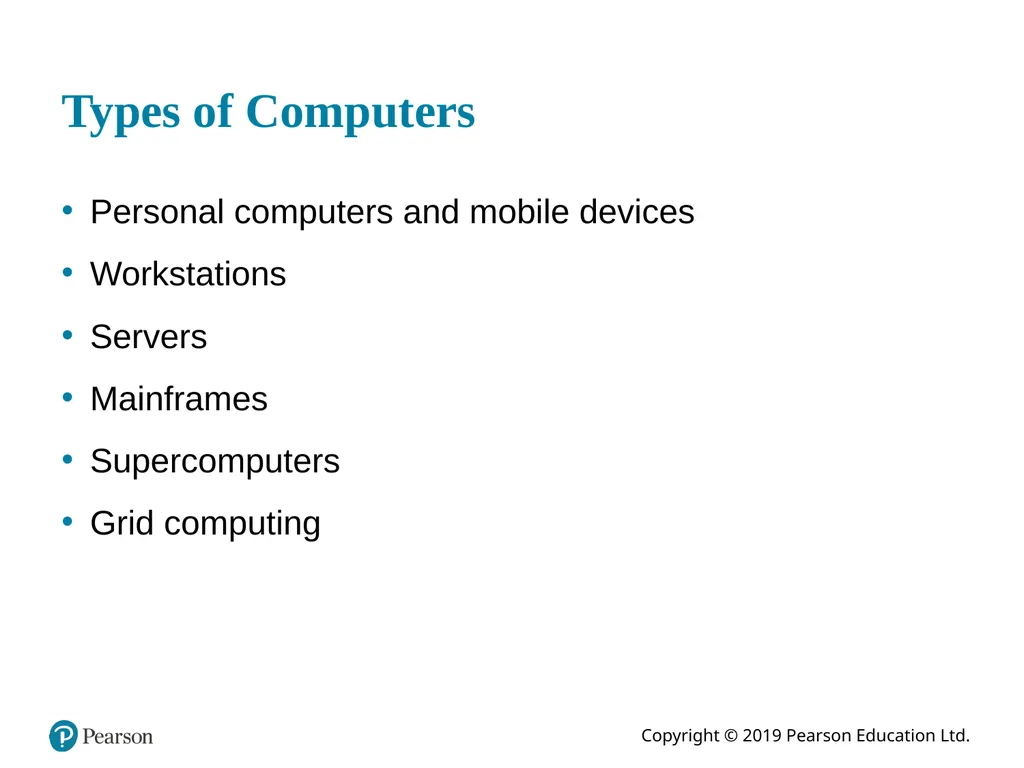 Types of Computers

• Personal computers and mobile devices
• Workstations
• Servers
• Mainframes
• Supercomputers
• Grid computing

Pearson

Copyright © 2019 Pearson Education Ltd.